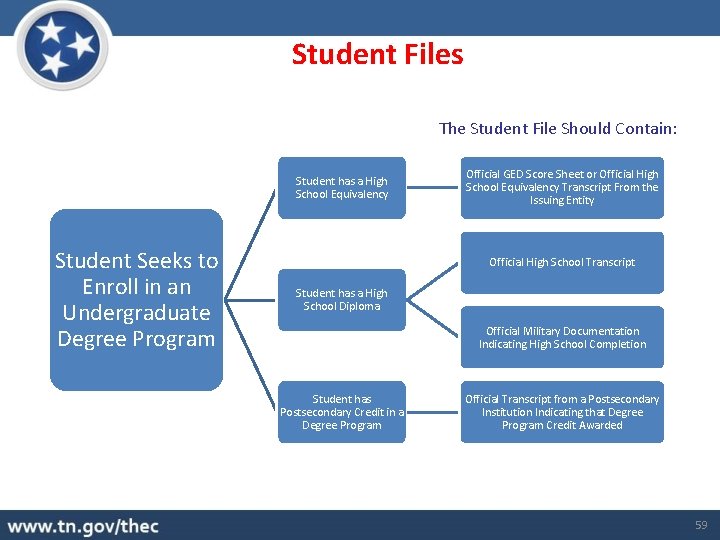 Student Files

The Student File Should Contain:

Student Seeks to Enroll in an Undergraduate Degree Program

Student has a High School Equivalency

Official GED Score Sheet or Official High School Equivalency Transcript From the Issuing Entity

Student has a High School Diploma

Official High School Transcript

Official Military Documentation Indicating High School Completion

Student has Postsecondary Credit in a Degree Program

Official Transcript from a Postsecondary Institution Indicating that Degree Program Credit Awarded

www.tn.gov/thec

59